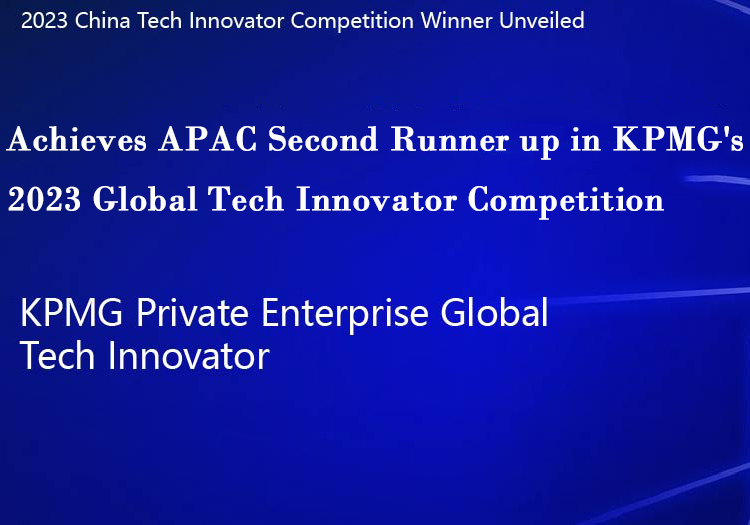 2023 China Tech Innovator Competition Winner Unveiled

Achieves APAC Second Runner up in KPMG's 2023 Global Tech Innovator Competition

KPMG Private Enterprise Global Tech Innovator